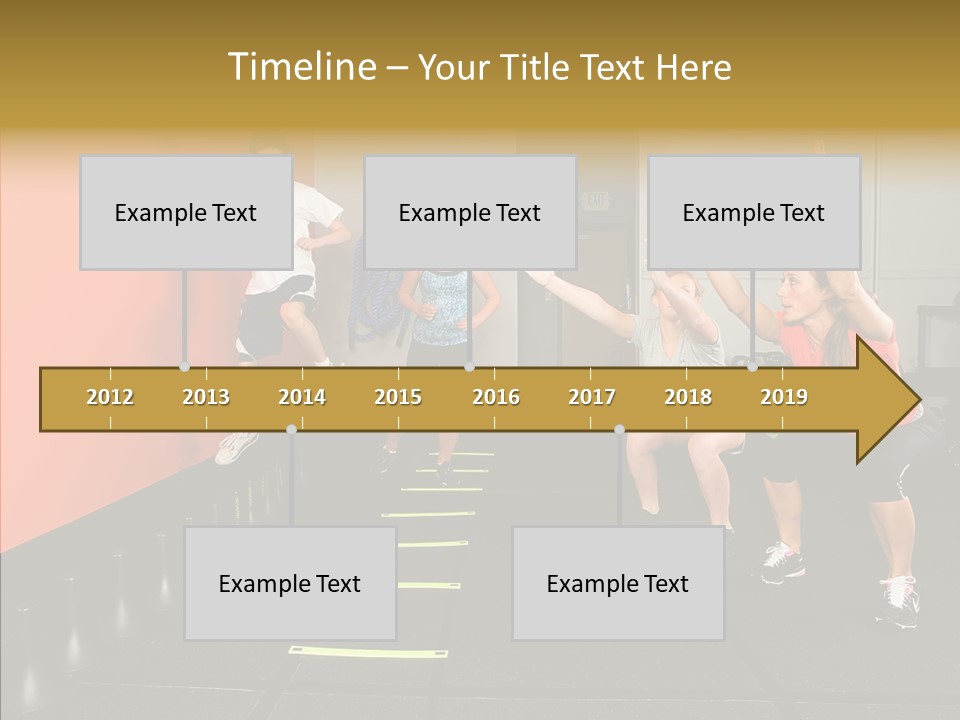 Timeline – Your Title Text Here

Example Text

Example Text

Example Text

2012 2013 2014 2015 2016 2017 2018 2019

Example Text

Example Text